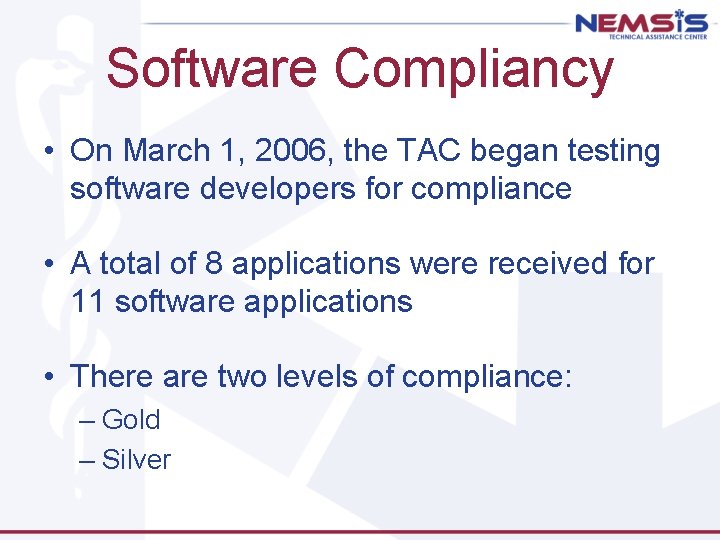 NEMSIS
TECHNICAL ASSISTANCE CENTER

Software Compliancy

• On March 1, 2006, the TAC began testing software developers for compliance

• A total of 8 applications were received for 11 software applications

• There are two levels of compliance:
– Gold
– Silver